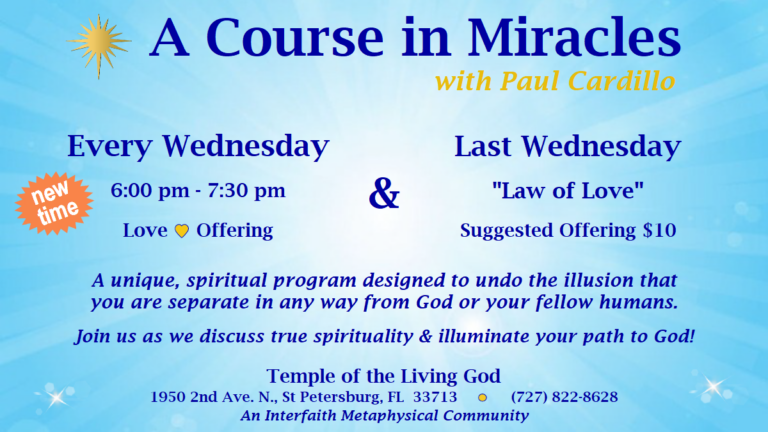 A Course in Miracles
with Paul Cardillo

Every Wednesday
new time
6:00 pm - 7:30 pm
Love Offering

&

Last Wednesday
"Law of Love"
Suggested Offering $10

A unique, spiritual program designed to undo the illusion that you are separate in any way from God or your fellow humans.

Join us as we discuss true spirituality & illuminate your path to God!

Temple of the Living God
1950 2nd Ave. N., St Petersburg, FL 33713 (727) 822-8628
An Interfaith Metaphysical Community